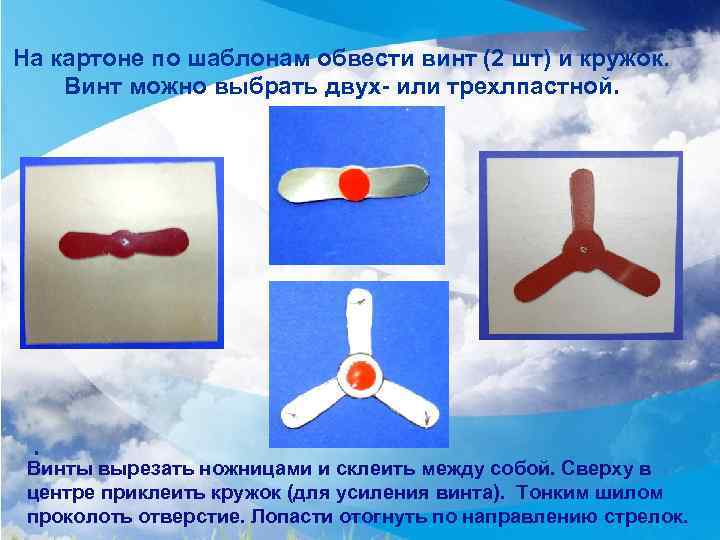 На картоне по шаблонам обвести винт (2 шт) и кружок. Винт можно выбрать двух- или трехлпастной.

.
Винты вырезать ножницами и склеить между собой. Сверху в центре приклеить кружок (для усиления винта). Тонким шилом проколоть отверстие. Лопасти отогнуть по направлению стрелок.